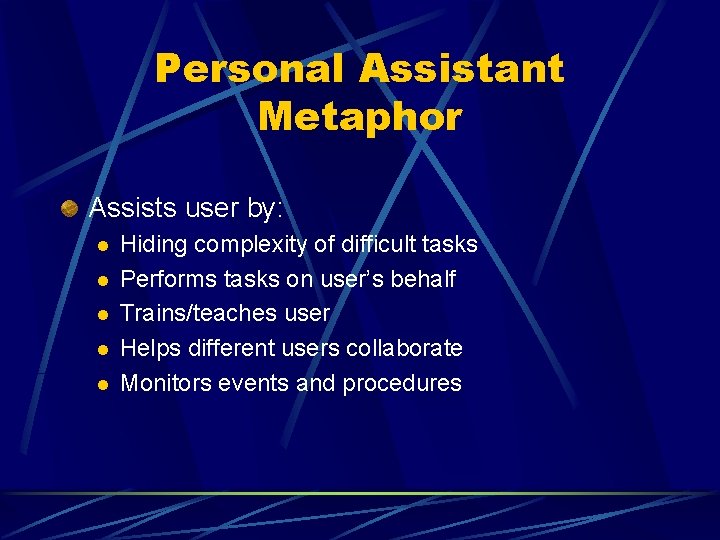 Personal Assistant Metaphor

• Assists user by:
• Hiding complexity of difficult tasks
• Performs tasks on user's behalf
• Trains/teaches user
• Helps different users collaborate
• Monitors events and procedures